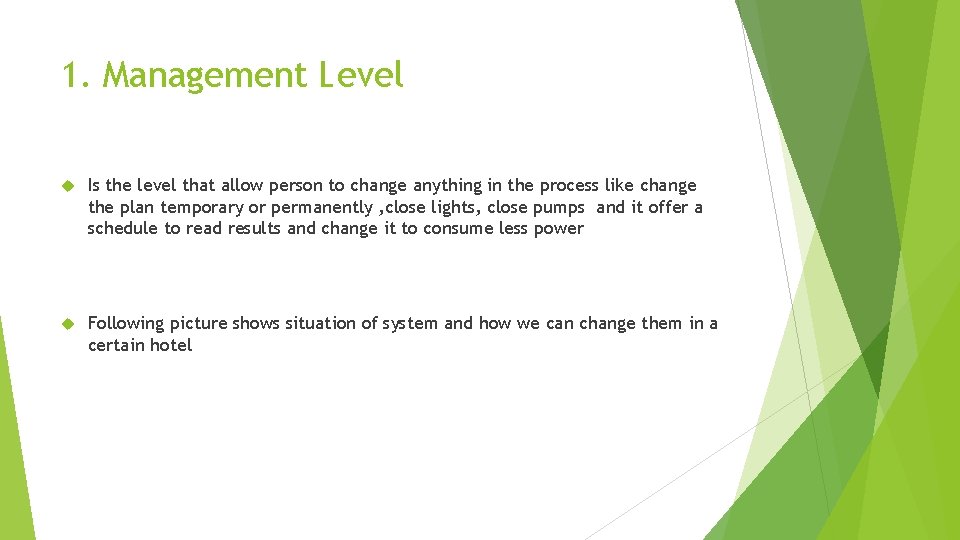 1. Management Level

Is the level that allow person to change anything in the process like change the plan temporary or permanently ,close lights, close pumps and it offer a schedule to read results and change it to consume less power

Following picture shows situation of system and how we can change them in a certain hotel